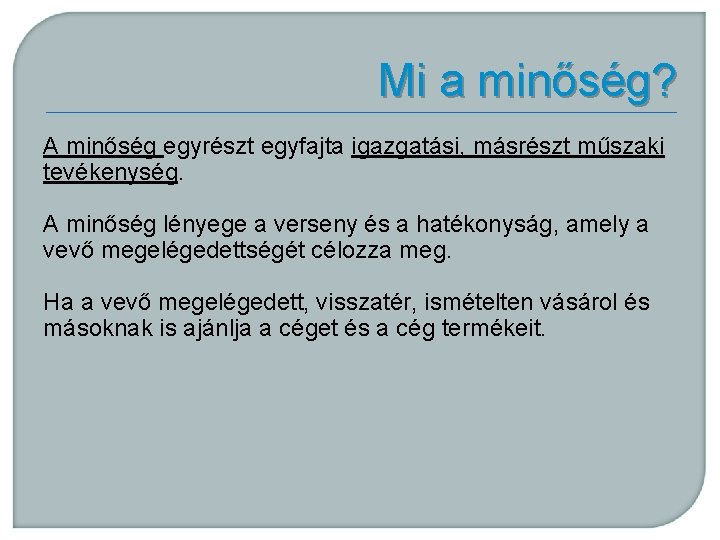 Mi a minőség?

A minőség egyrészt egyfajta igazgatási, másrészt műszaki tevékenység.

A minőség lényege a verseny és a hatékonyság, amely a vevő megelégedettségét célozza meg.

Ha a vevő megelégedett, visszatér, ismételten vásárol és másoknak is ajánlja a céget és a cég termékeit.